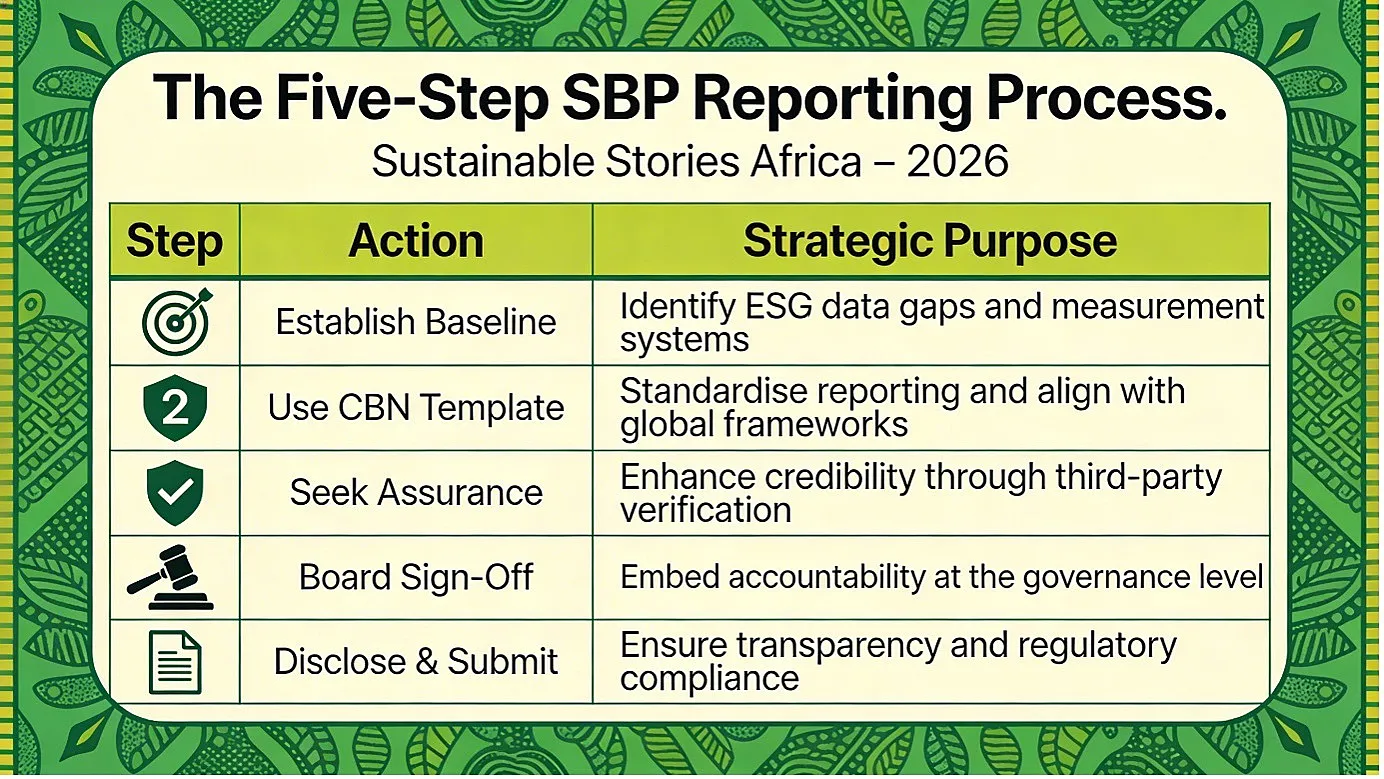 The Five-Step SBP Reporting Process.
Sustainable Stories Africa – 2026

| Step | Action | Strategic Purpose |
|---|---|---|
| | Establish Baseline | Identify ESG data gaps and measurement systems |
| 2 | Use CBN Template | Standardise reporting and align with global frameworks |
| | Seek Assurance | Enhance credibility through third-party verification |
| | Board Sign-Off | Embed accountability at the governance level |
| | Disclose & Submit | Ensure transparency and regulatory compliance |